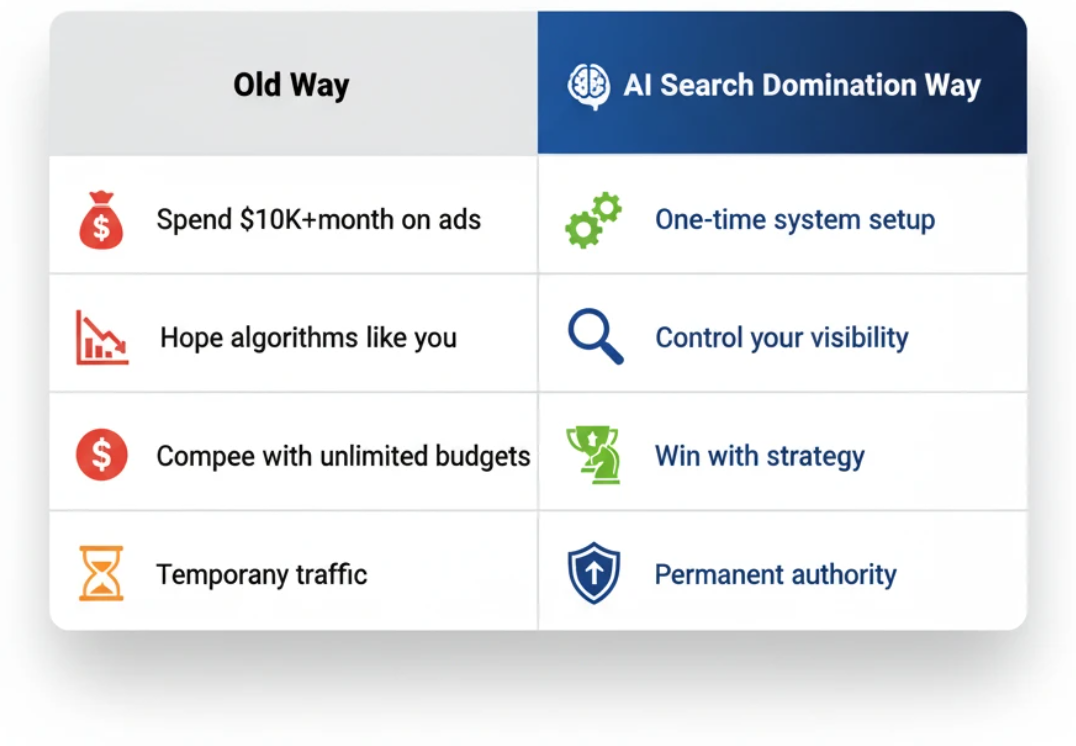 | Old Way | AI Search Domination Way |
|---|---|
| Spend \$10K+month on ads | One-time system setup |
| Hope algorithms like you | Control your visibility |
| Compee with unlimited budgets | Win with strategy |
| Temporany traffic | Permanent authority |